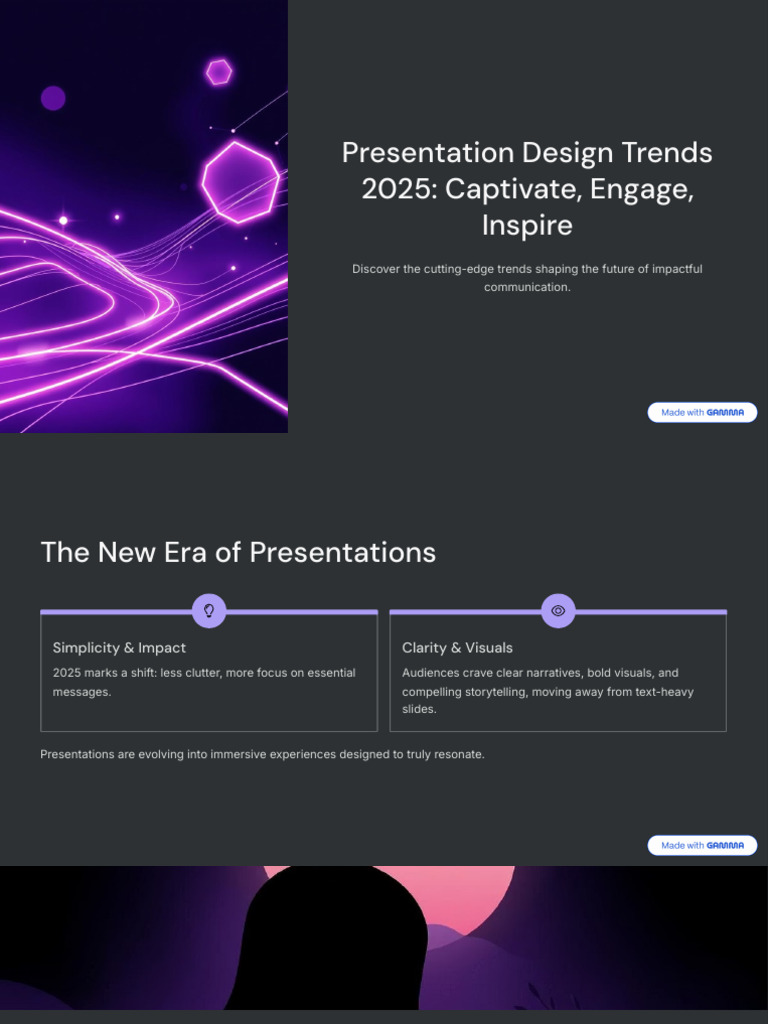 Presentation Design Trends 2025: Captivate, Engage, Inspire

Discover the cutting-edge trends shaping the future of impactful communication.

Made with GAMMA

The New Era of Presentations

Simplicity & Impact

2025 marks a shift: less clutter, more focus on essential messages.

Clarity & Visuals

Audiences crave clear narratives, bold visuals, and compelling storytelling, moving away from text-heavy slides.

Presentations are evolving into immersive experiences designed to truly resonate.

Made with GAMMA